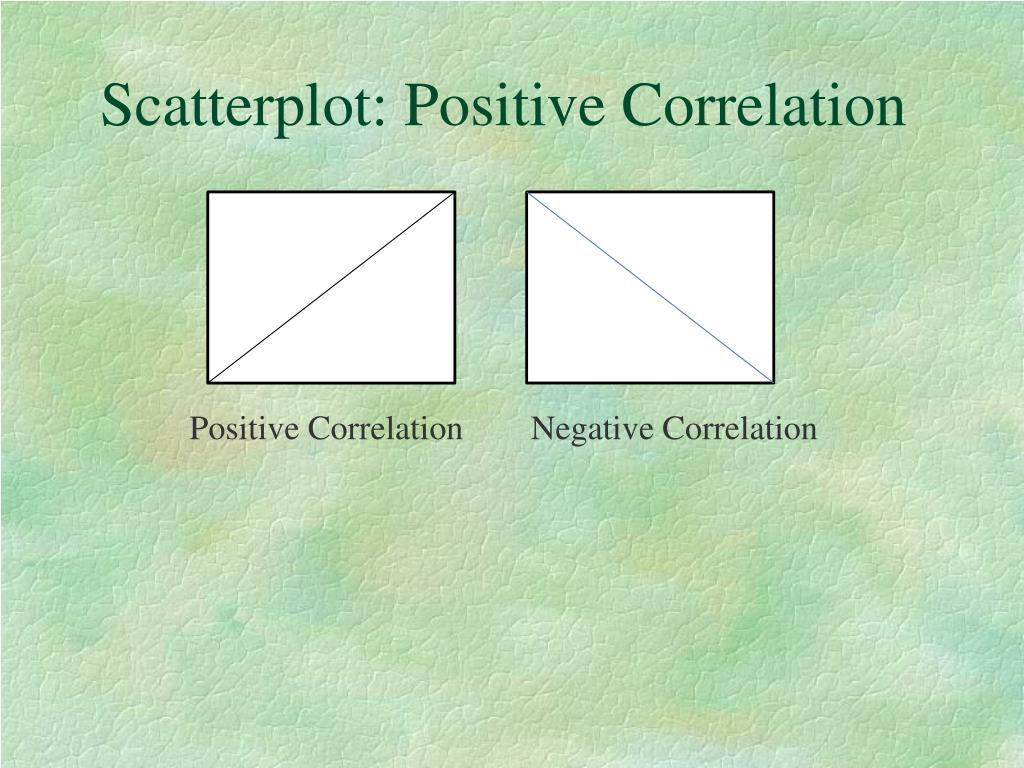 Scatterplot: Positive Correlation

Positive Correlation

Negative Correlation